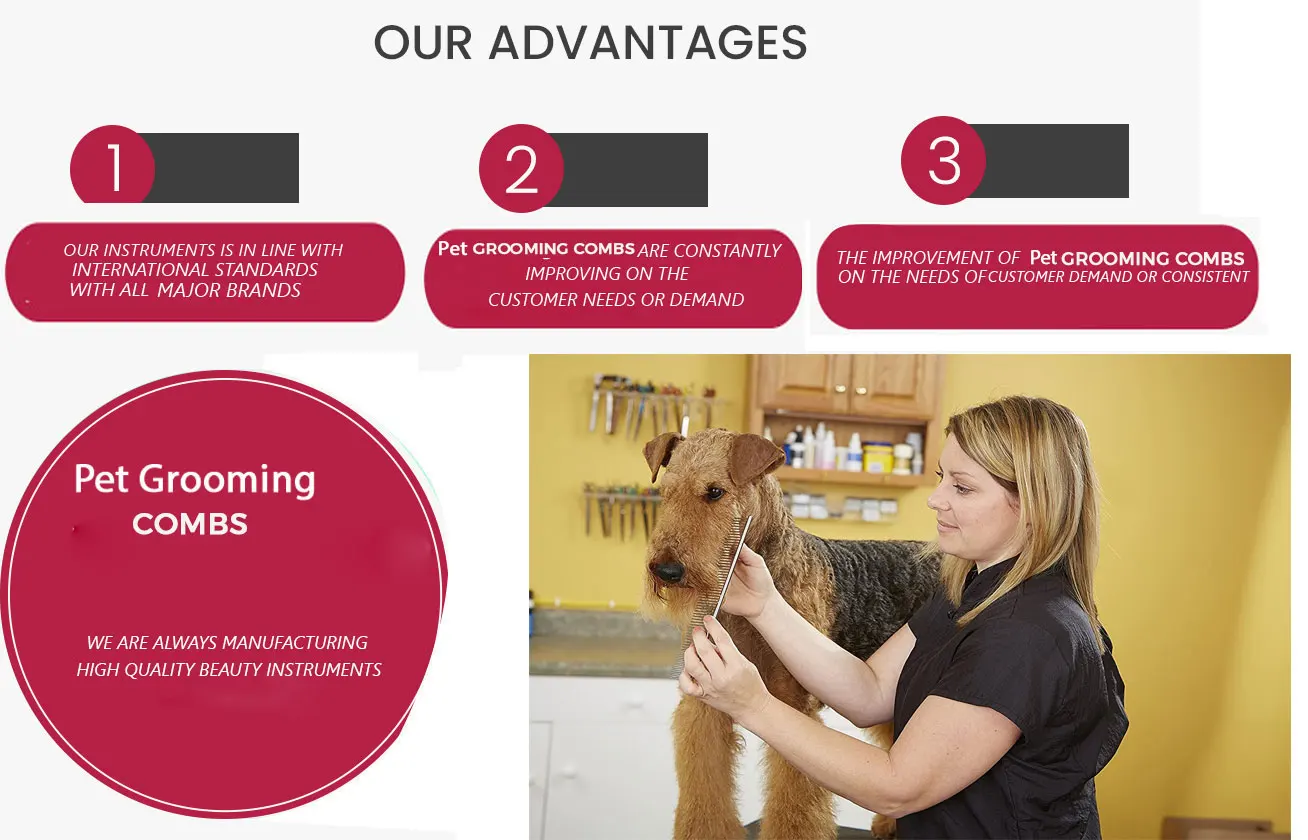 OUR ADVANTAGES

1

OUR INSTRUMENTS IS IN LINE WITH INTERNATIONAL STANDARDS WITH ALL MAJOR BRANDS

2

Pet GROOMING COMBS ARE CONSTANTLY IMPROVING ON THE CUSTOMER NEEDS OR DEMAND

3

THE IMPROVEMENT OF Pet GROOMING COMBS ON THE NEEDS OF CUSTOMER DEMAND OR CONSISTENT

Pet Grooming COMBS

WE ARE ALWAYS MANUFACTURING HIGH QUALITY BEAUTY INSTRUMENTS